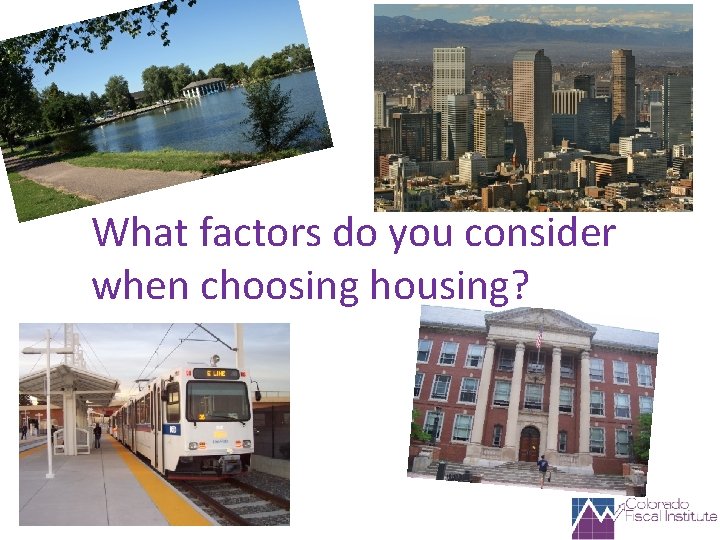 What factors do you consider when choosing housing?

E LINE

Colorado Fiscal Institute